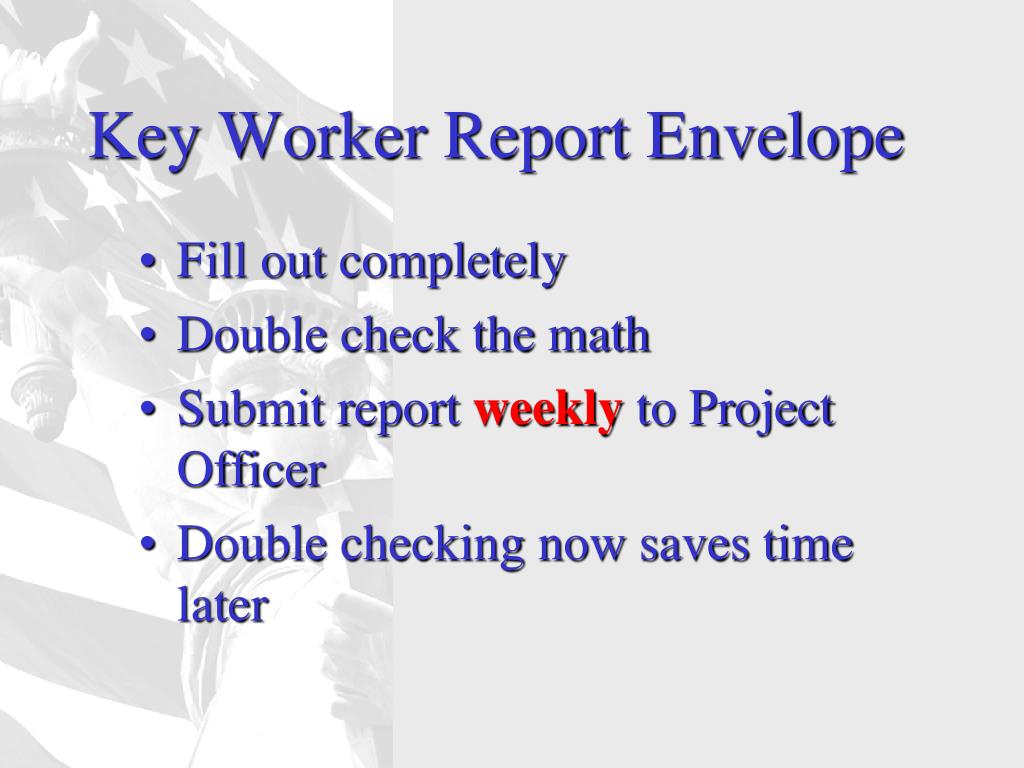 Key Worker Report Envelope

• Fill out completely
• Double check the math
• Submit report weekly to Project Officer
• Double checking now saves time later